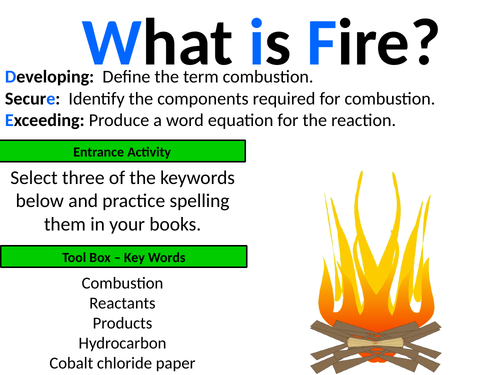 What is Fire?

Developing: Define the term combustion.
Secure: Identify the components required for combustion.
Exceeding: Produce a word equation for the reaction.

Entrance Activity

Select three of the keywords below and practice spelling them in your books.

Tool Box – Key Words

Combustion
Reactants
Products
Hydrocarbon
Cobalt chloride paper